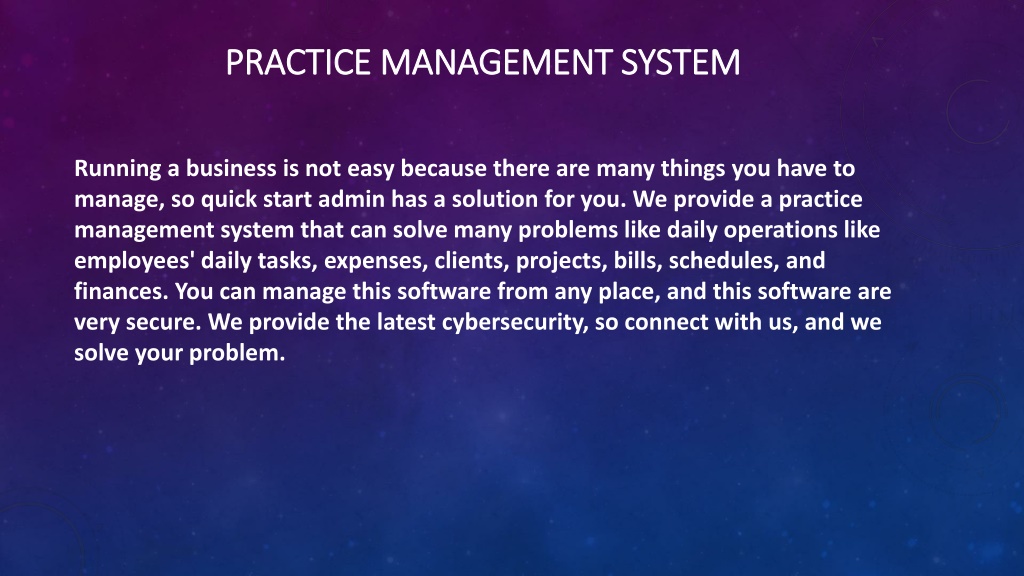 PRACTICE MANAGEMENT SYSTEM

Running a business is not easy because there are many things you have to manage, so quick start admin has a solution for you. We provide a practice management system that can solve many problems like daily operations like employees' daily tasks, expenses, clients, projects, bills, schedules, and finances. You can manage this software from any place, and this software are very secure. We provide the latest cybersecurity, so connect with us, and we solve your problem.